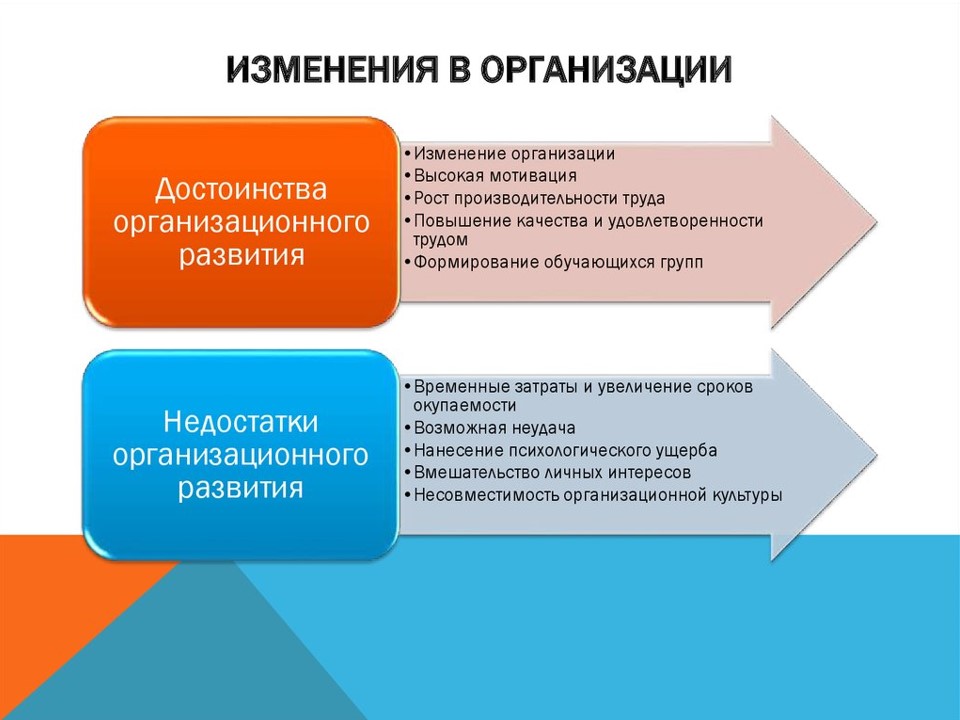 ИЗМЕНЕНИЯ В ОРГАНИЗАЦИИ

Достоинства организационного развития

• Изменение организации
• Высокая мотивация
• Рост производительности труда
• Повышение качества и удовлетворенности трудом
• Формирование обучающихся групп

Недостатки организационного развития

• Временные затраты и увеличение сроков окупаемости
• Возможная неудача
• Нанесение психологического ущерба
• Вмешательство личных интересов
• Несовместимость организационной культуры